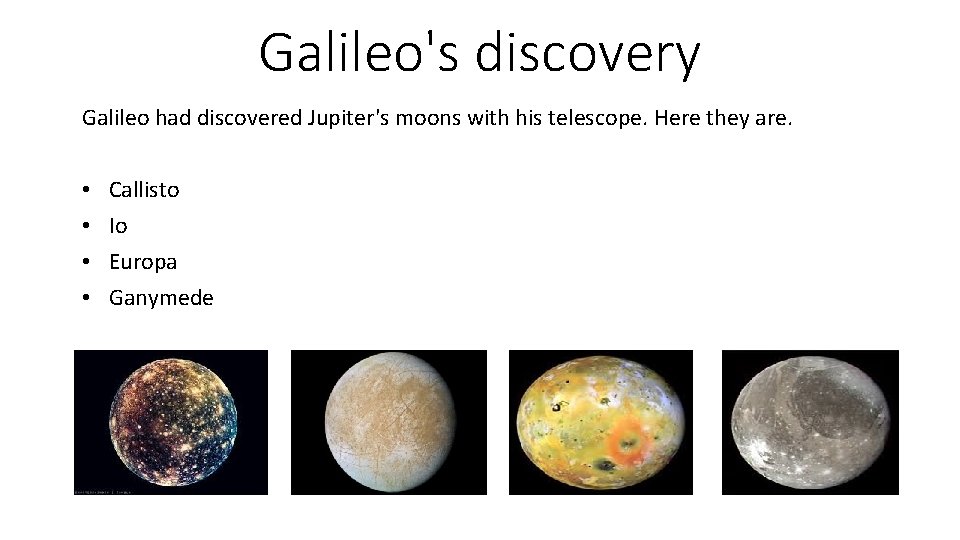 Galileo's discovery

Galileo had discovered Jupiter's moons with his telescope. Here they are.

• Callisto
• Io
• Europa
• Ganymede